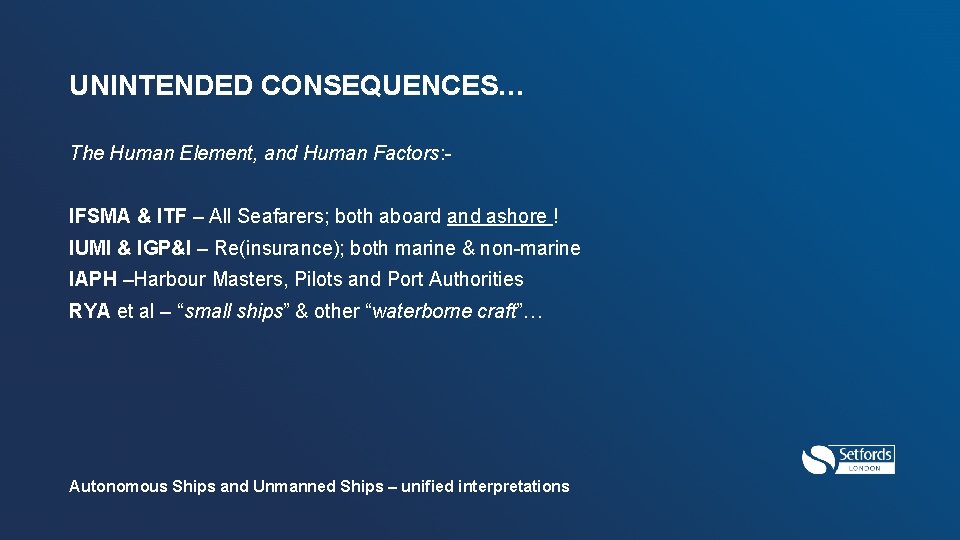 UNINTENDED CONSEQUENCES…

The Human Element, and Human Factors:-

IFSMA & ITF – All Seafarers; both aboard and ashore !
IUMI & IGP&I – Re(insurance); both marine & non-marine
IAPH –Harbour Masters, Pilots and Port Authorities
RYA et al – “small ships” & other “waterborne craft”…

Setfords
LONDON

Autonomous Ships and Unmanned Ships – unified interpretations